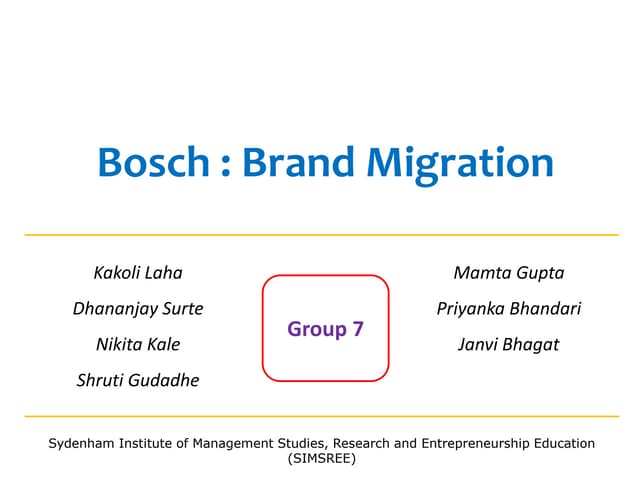 Bosch : Brand Migration

Kakoli Laha
Dhananjay Surte
Nikita Kale
Shruti Gudadhe

Group 7

Mamta Gupta
Priyanka Bhandari
Janvi Bhagat

Sydenham Institute of Management Studies, Research and Entrepreneurship Education (SIMSREE)